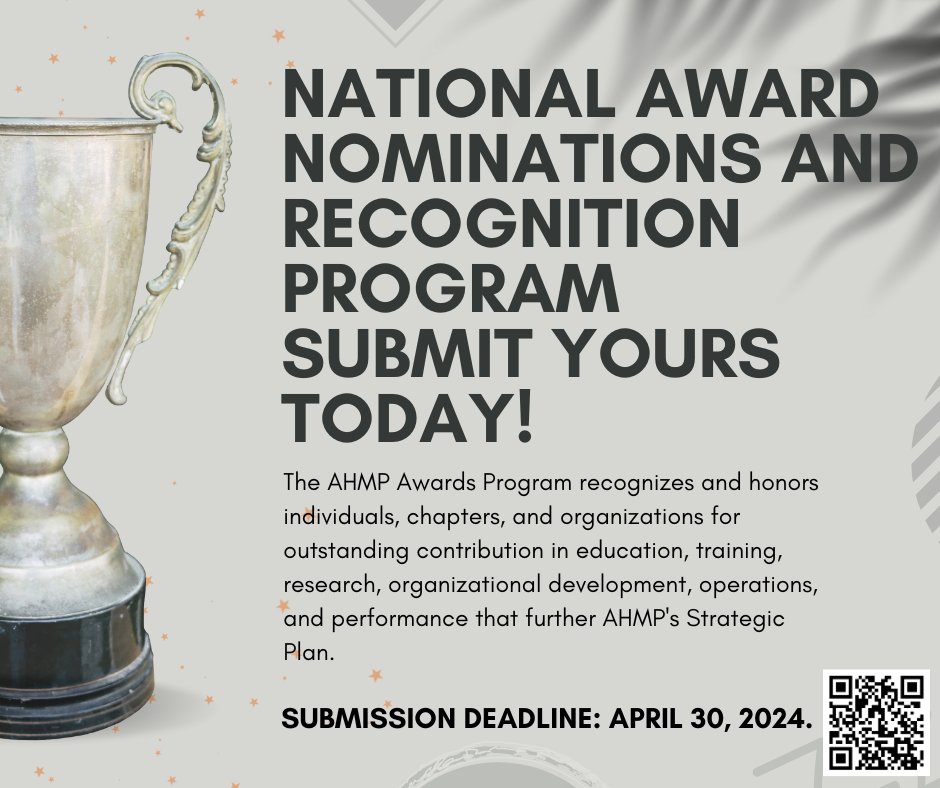 NATIONAL AWARD NOMINATIONS AND RECOGNITION PROGRAM SUBMIT YOURS TODAY!

The AHMP Awards Program recognizes and honors individuals, chapters, and organizations for outstanding contribution in education, training, research, organizational development, operations, and performance that further AHMP's Strategic Plan.

SUBMISSION DEADLINE: APRIL 30, 2024.